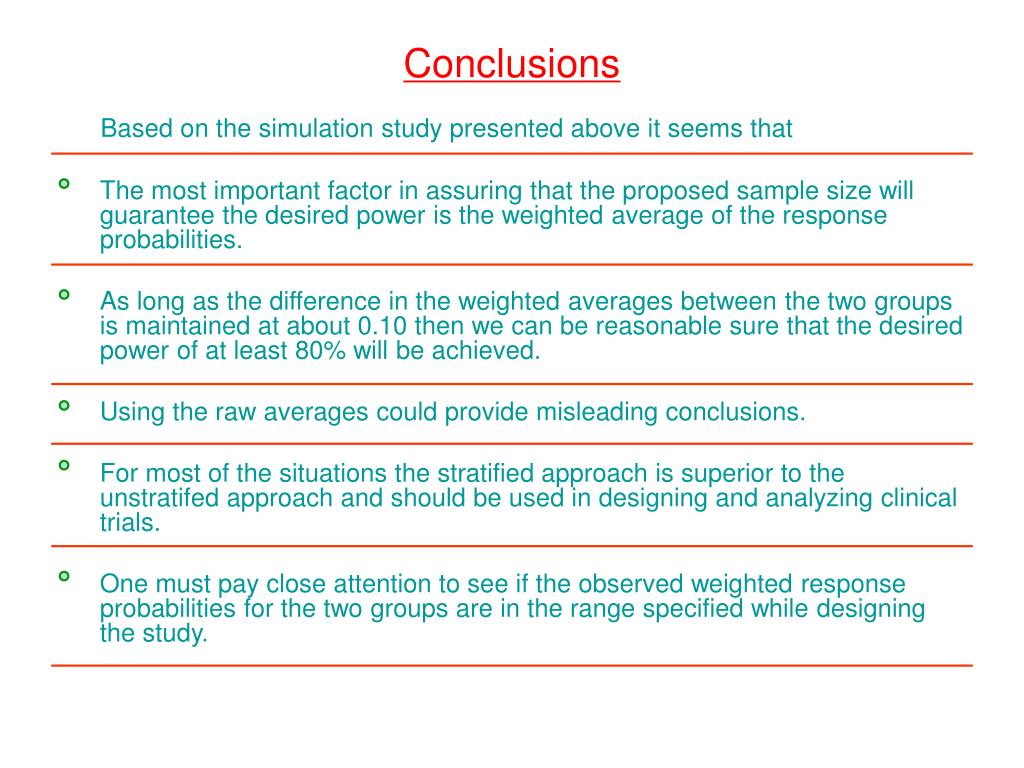 Conclusions

Based on the simulation study presented above it seems that

The most important factor in assuring that the proposed sample size will guarantee the desired power is the weighted average of the response probabilities.

As long as the difference in the weighted averages between the two groups is maintained at about 0.10 then we can be reasonable sure that the desired power of at least 80% will be achieved.

Using the raw averages could provide misleading conclusions.

For most of the situations the stratified approach is superior to the unstratifed approach and should be used in designing and analyzing clinical trials.

One must pay close attention to see if the observed weighted response probabilities for the two groups are in the range specified while designing the study.